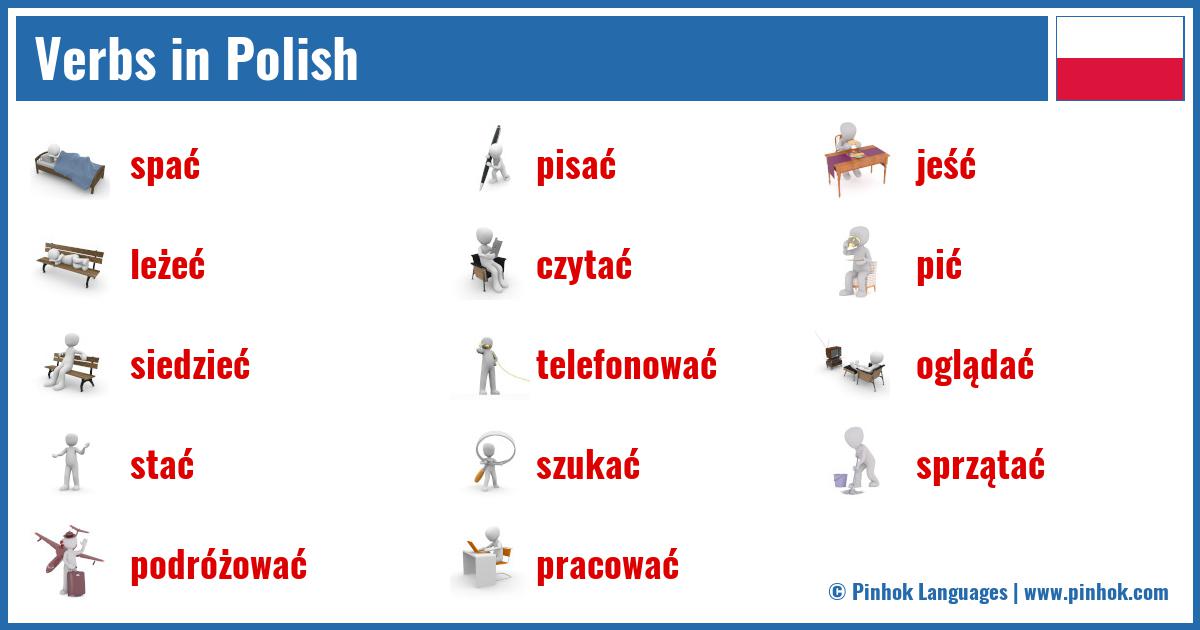 Verbs in Polish

spać
leżeć
siedzieć
stać
podróżować

pisać
czytać
telefonować
szukać
pracować

jeść
pić
oglądać
sprzątać

© Pinhok Languages | www.pinhok.com